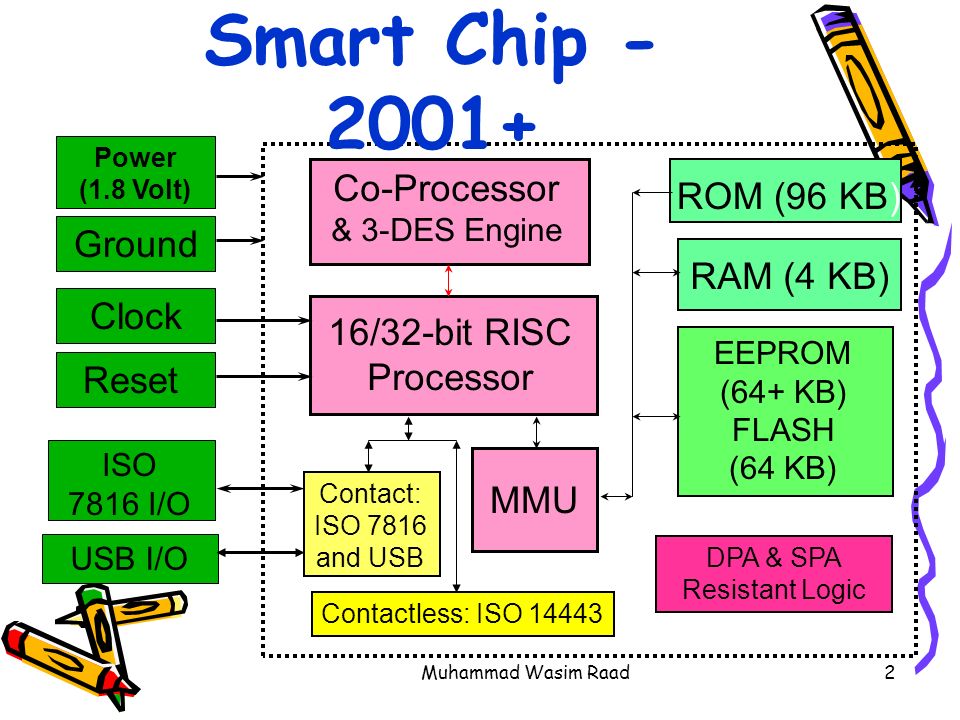 Smart Chip - 2001+

Power (1.8 Volt)

Ground

Clock

Reset

ISO 7816 I/O

USB I/O

Co-Processor & 3-DES Engine

16/32-bit RISC Processor

Contact: ISO 7816 and USB

MMU

Contactless: ISO 14443

ROM (96 KB)

RAM (4 KB)

EEPROM (64+ KB) FLASH (64 KB)

DPA & SPA Resistant Logic

Muhammad Wasim Raad

2